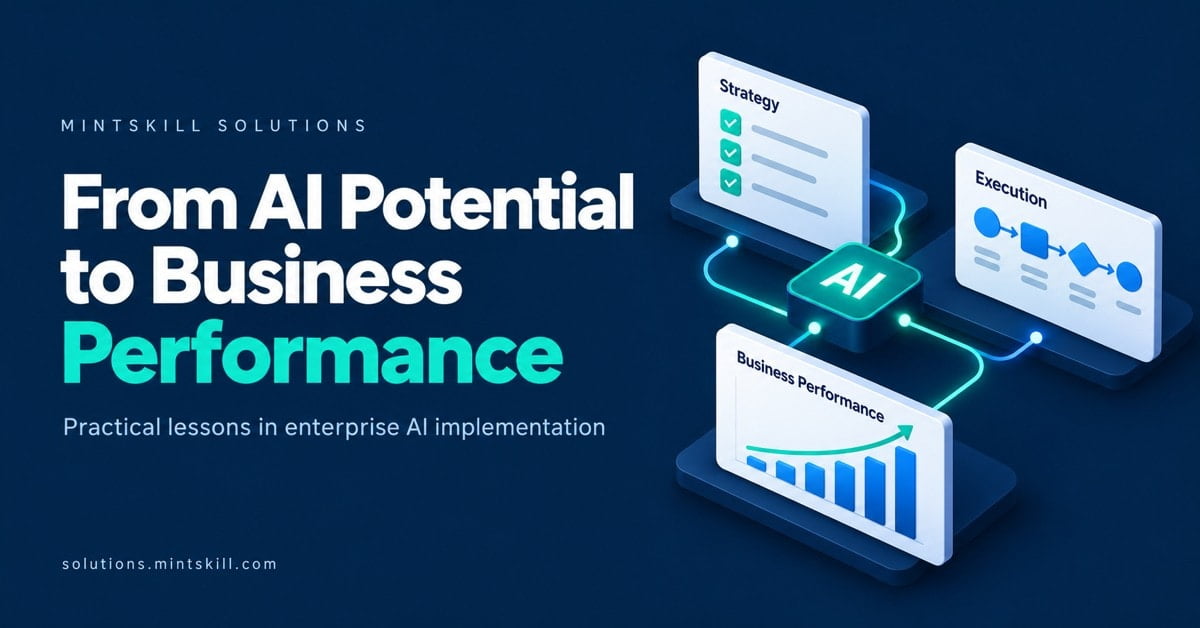 MINTSKILL SOLUTIONS

From AI Potential to Business Performance

Practical lessons in enterprise AI implementation

solutions.mintskill.com

Strategy

Execution

AI

Business Performance